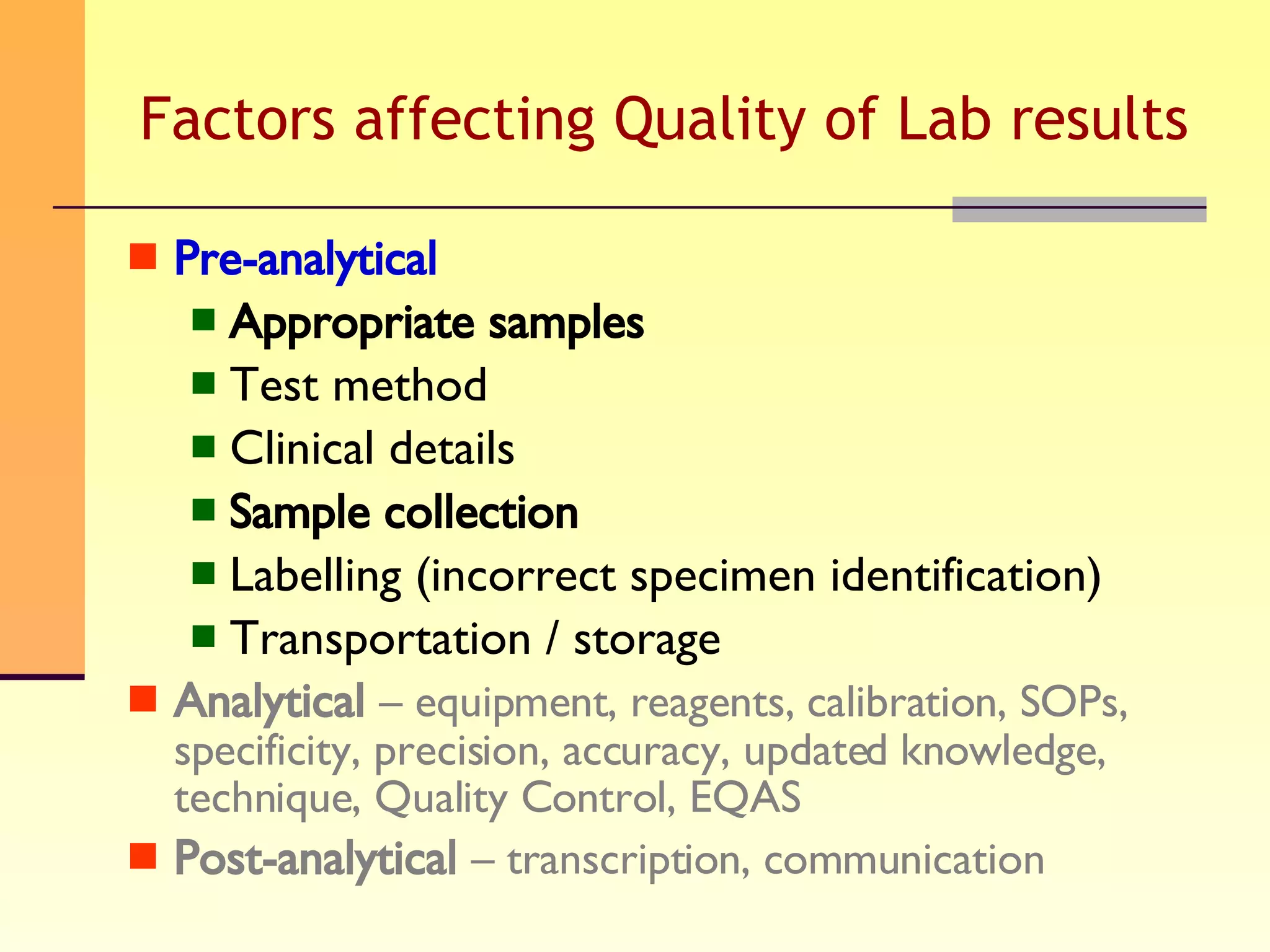 Factors affecting Quality of Lab results

Pre-analytical
Appropriate samples
Test method
Clinical details
Sample collection
Labelling (incorrect specimen identification)
Transportation / storage
Analytical – equipment, reagents, calibration, SOPs, specificity, precision, accuracy, updated knowledge, technique, Quality Control, EQAS
Post-analytical – transcription, communication